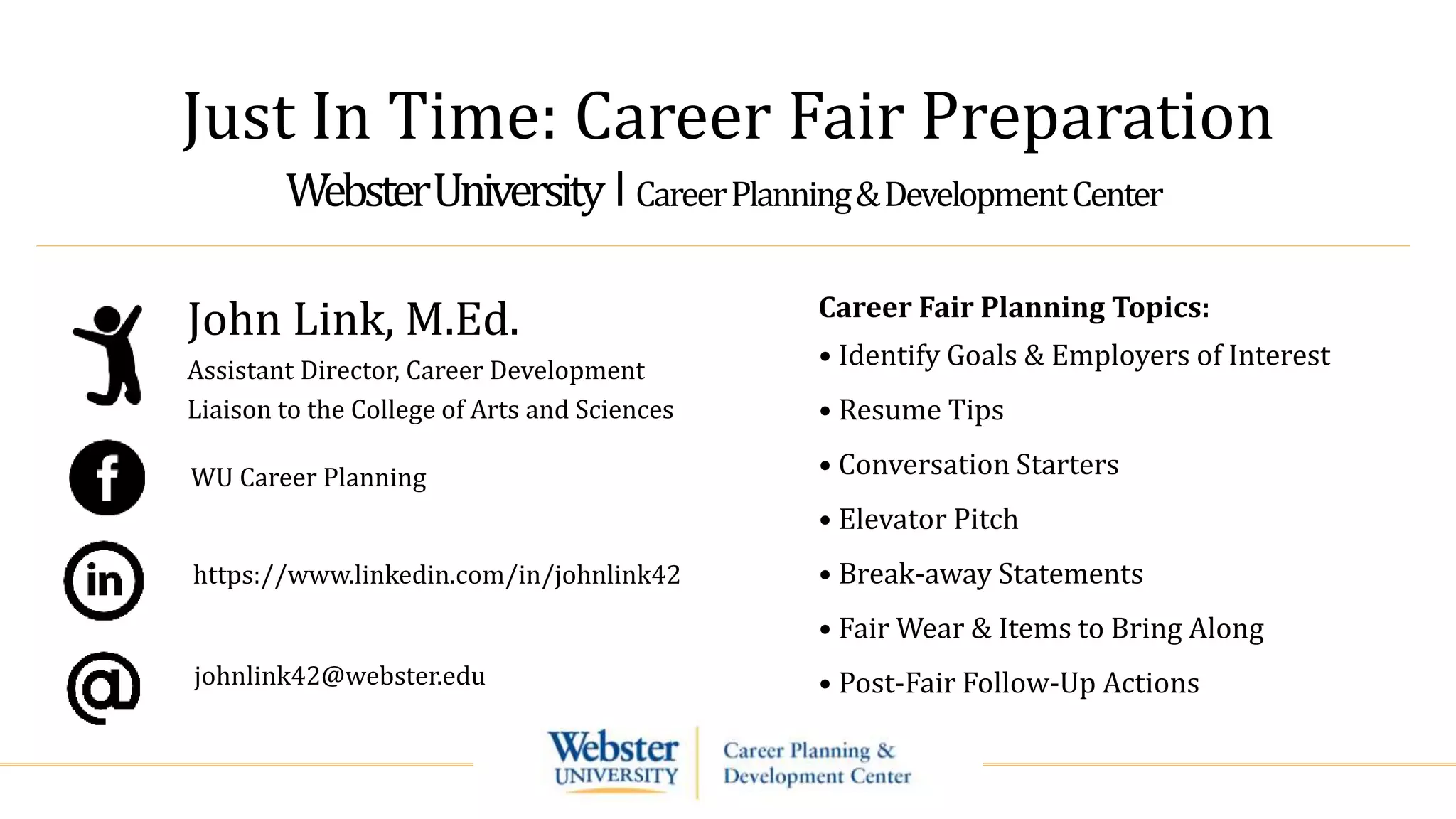 Just In Time: Career Fair Preparation

Webster University | Career Planning & Development Center

John Link, M.Ed.

Assistant Director, Career Development
Liaison to the College of Arts and Sciences

WU Career Planning

https://www.linkedin.com/in/johnlink42

johnlink42@webster.edu

Career Fair Planning Topics:

• Identify Goals & Employers of Interest
• Resume Tips
• Conversation Starters
• Elevator Pitch
• Break-away Statements
• Fair Wear & Items to Bring Along
• Post-Fair Follow-Up Actions

Webster UNIVERSITY | Career Planning & Development Center